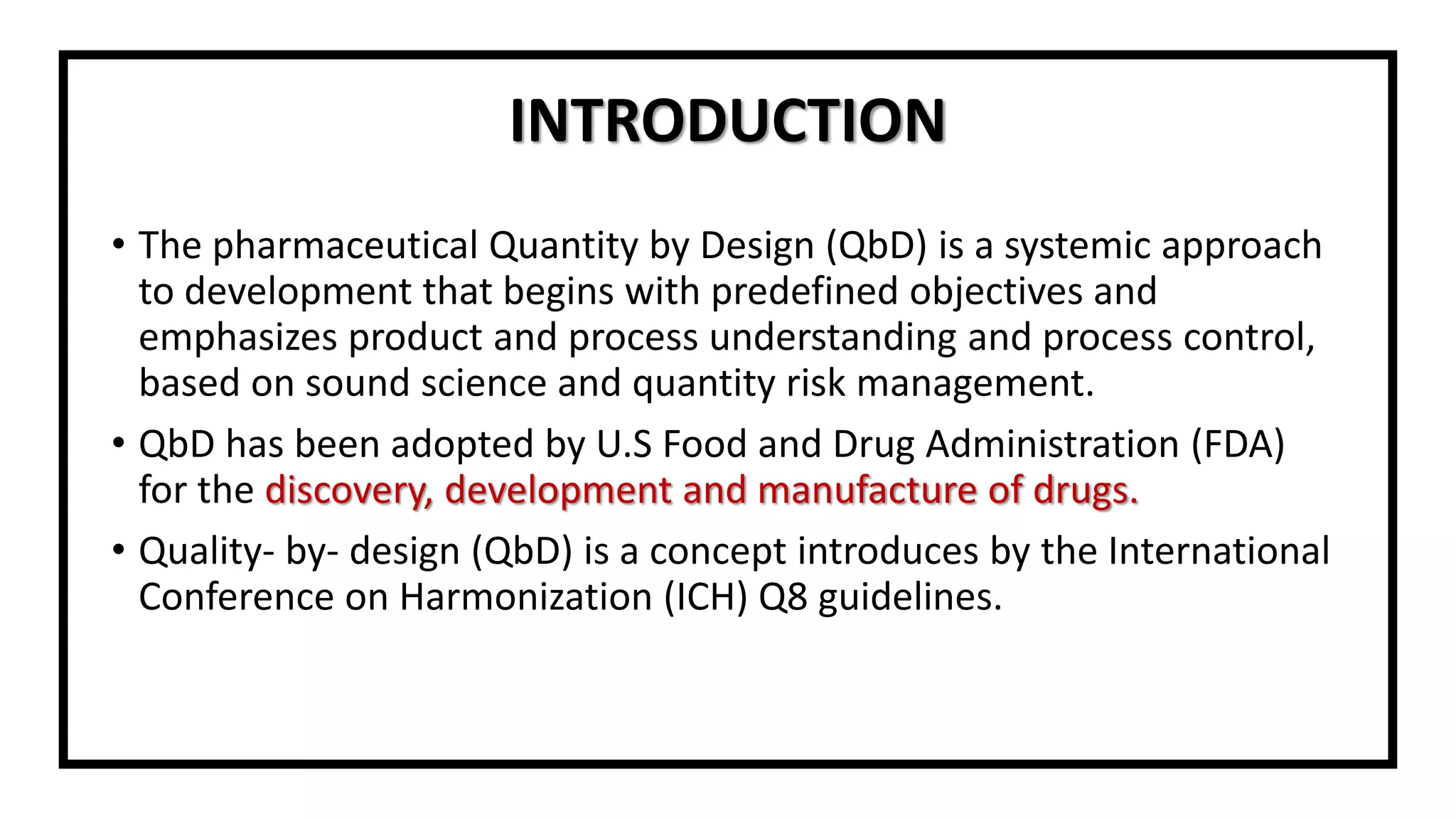 INTRODUCTION

• The pharmaceutical Quantity by Design (QbD) is a systemic approach to development that begins with predefined objectives and emphasizes product and process understanding and process control, based on sound science and quantity risk management.

• QbD has been adopted by U.S Food and Drug Administration (FDA) for the discovery, development and manufacture of drugs.

• Quality- by- design (QbD) is a concept introduces by the International Conference on Harmonization (ICH) Q8 guidelines.